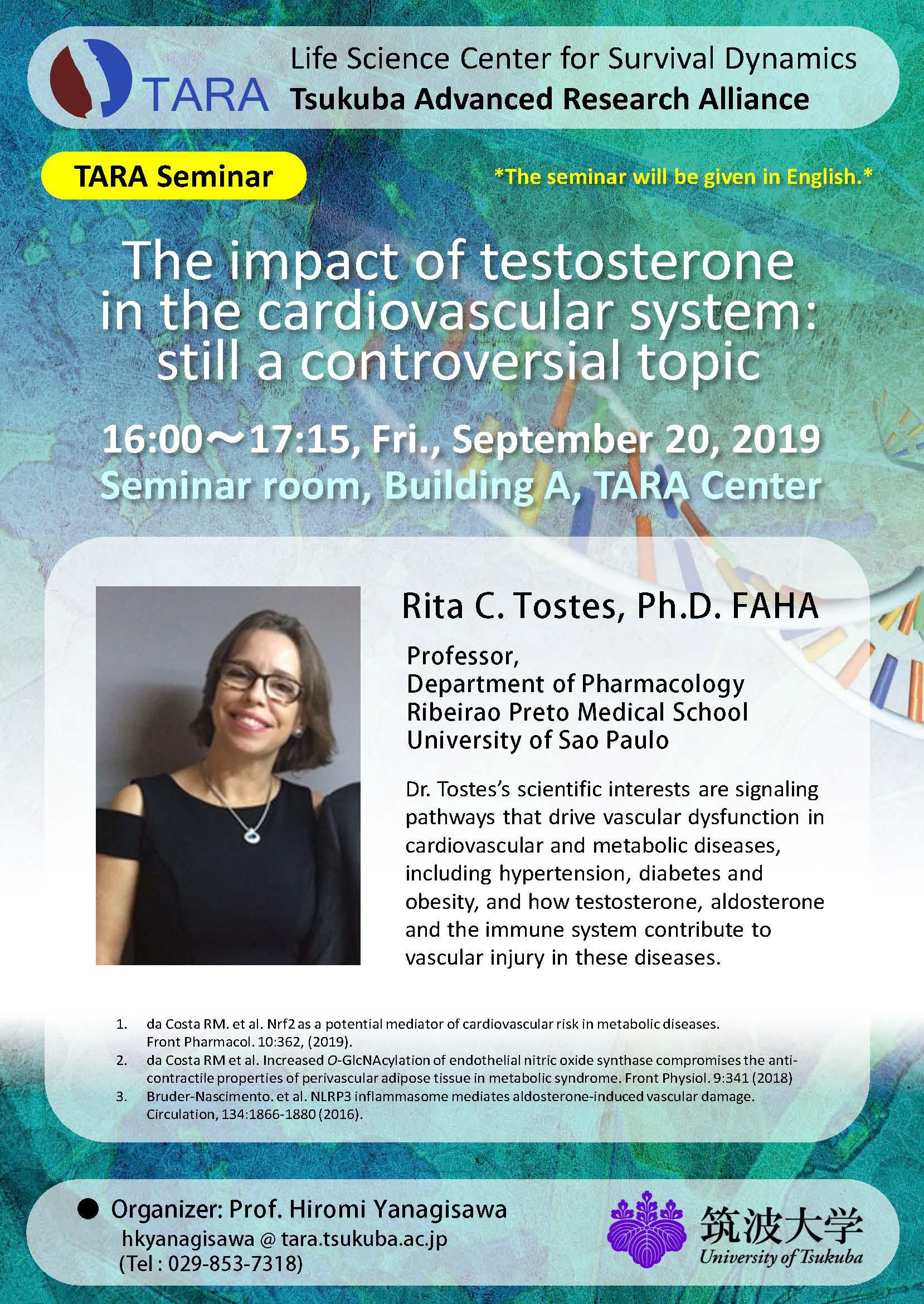 TARA

Life Science Center for Survival Dynamics
Tsukuba Advanced Research Alliance

TARA Seminar

*The seminar will be given in English.*

The impact of testosterone in the cardiovascular system: still a controversial topic

16:00～17:15, Fri., September 20, 2019
Seminar room, Building A, TARA Center

Rita C. Tostes, Ph.D. FAHA

Professor,
Department of Pharmacology
Ribeirao Preto Medical School
University of Sao Paulo

Dr. Tostes's scientific interests are signaling pathways that drive vascular dysfunction in cardiovascular and metabolic diseases, including hypertension, diabetes and obesity, and how testosterone, aldosterone and the immune system contribute to vascular injury in these diseases.

1. da Costa RM. et al. Nrf2 as a potential mediator of cardiovascular risk in metabolic diseases. Front Pharmacol. 10:362, (2019).
2. da Costa RM et al. Increased O-GlcNAcylation of endothelial nitric oxide synthase compromises the anti-contractile properties of perivascular adipose tissue in metabolic syndrome. Front Physiol. 9:341 (2018)
3. Bruder-Nascimento. et al. NLRP3 inflammasome mediates aldosterone-induced vascular damage. Circulation, 134:1866-1880 (2016).

● Organizer: Prof. Hiromi Yanagisawa
hkyanagisawa @ tara.tsukuba.ac.jp
(Tel : 029-853-7318)

筑波大学
University of Tsukuba